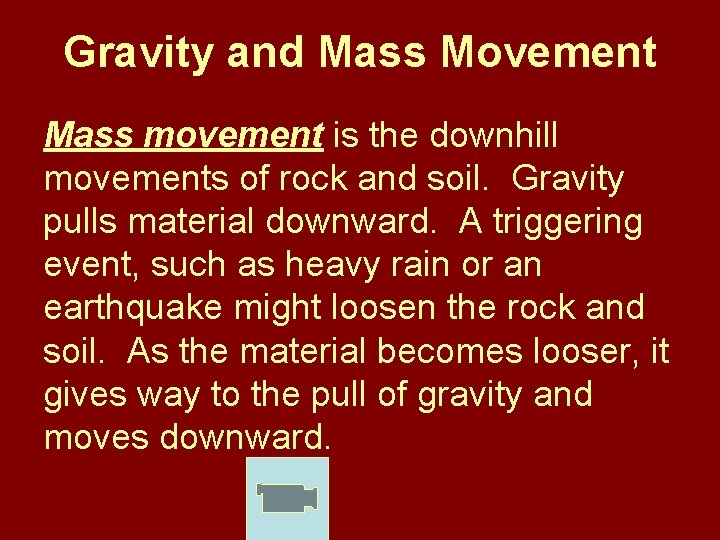 Gravity and Mass Movement

Mass movement is the downhill movements of rock and soil. Gravity pulls material downward. A triggering event, such as heavy rain or an earthquake might loosen the rock and soil. As the material becomes looser, it gives way to the pull of gravity and moves downward.